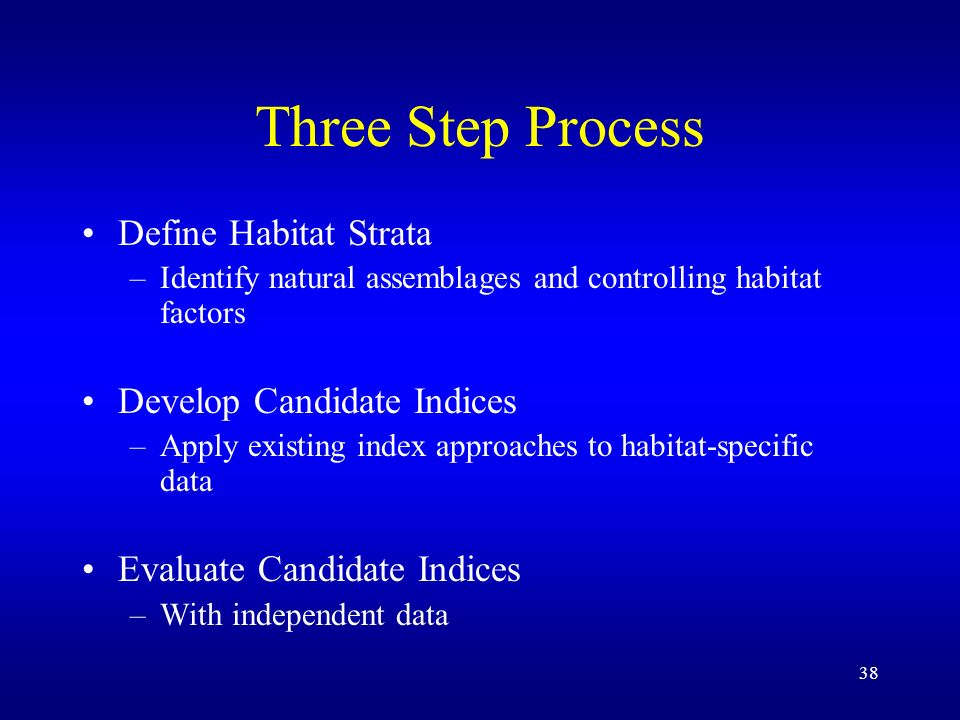 Three Step Process

• Define Habitat Strata
– Identify natural assemblages and controlling habitat factors

• Develop Candidate Indices
– Apply existing index approaches to habitat-specific data

• Evaluate Candidate Indices
– With independent data

38